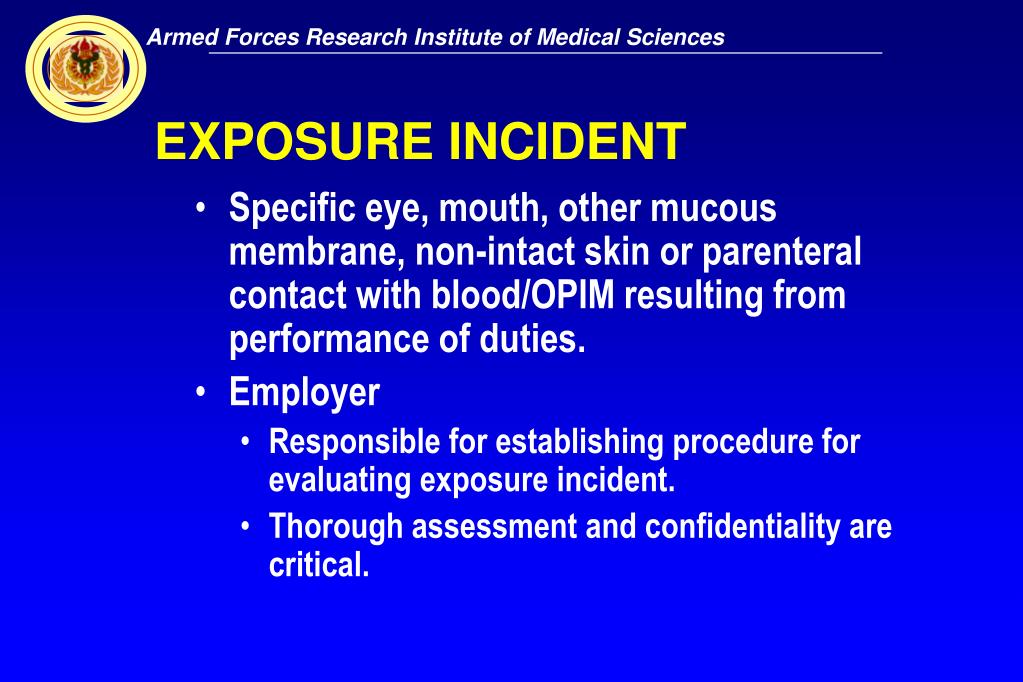 Armed Forces Research Institute of Medical Sciences

EXPOSURE INCIDENT

• Specific eye, mouth, other mucous membrane, non-intact skin or parenteral contact with blood/OPIM resulting from performance of duties.

• Employer

• Responsible for establishing procedure for evaluating exposure incident.

• Thorough assessment and confidentiality are critical.